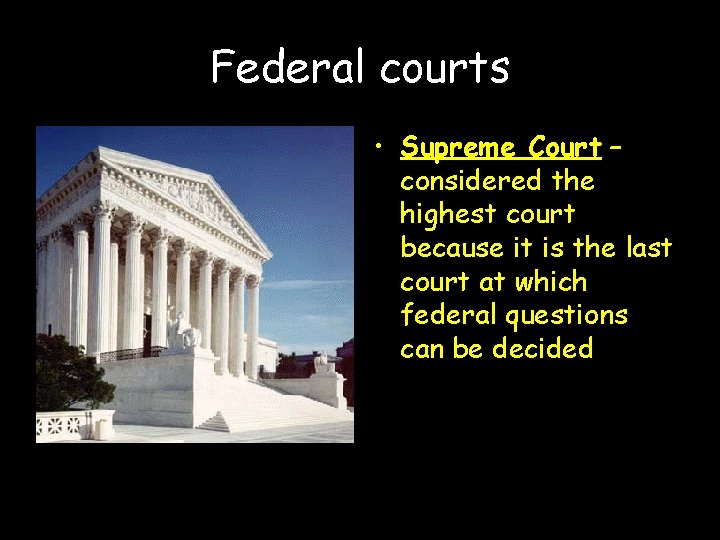 Federal courts

• Supreme Court – considered the highest court because it is the last court at which federal questions can be decided